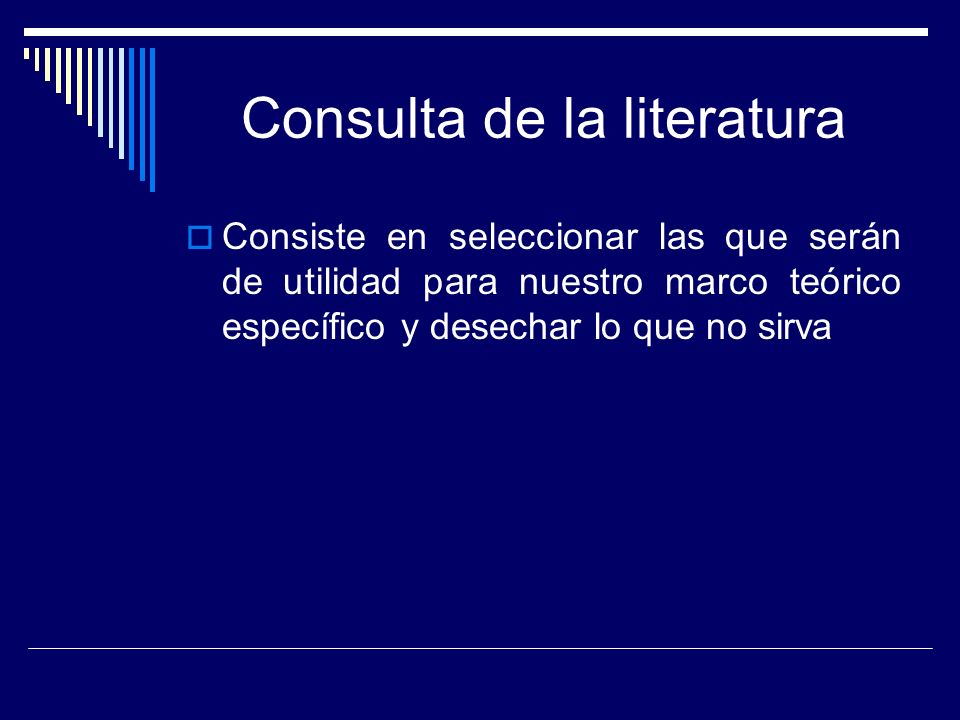 Consulta de la literatura

Consiste en seleccionar las que serán de utilidad para nuestro marco teórico específico y desechar lo que no sirva